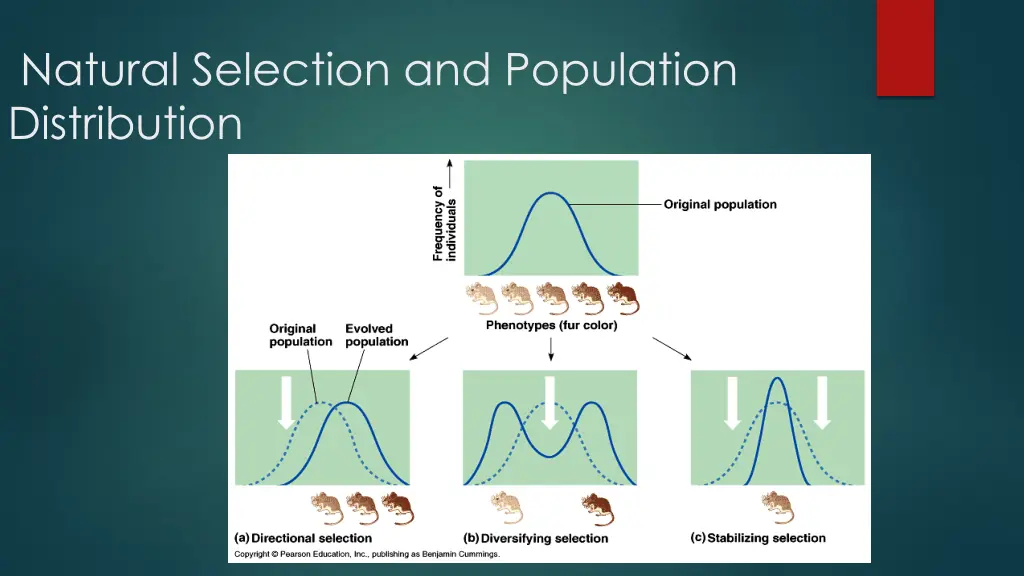 Natural Selection and Population Distribution

Frequency of individuals

Original population

Phenotypes (fur color)

Original population

Evolved population

(a) Directional selection

(b) Diversifying selection

(c) Stabilizing selection

Copyright © Pearson Education, Inc., publishing as Benjamin Cummings.